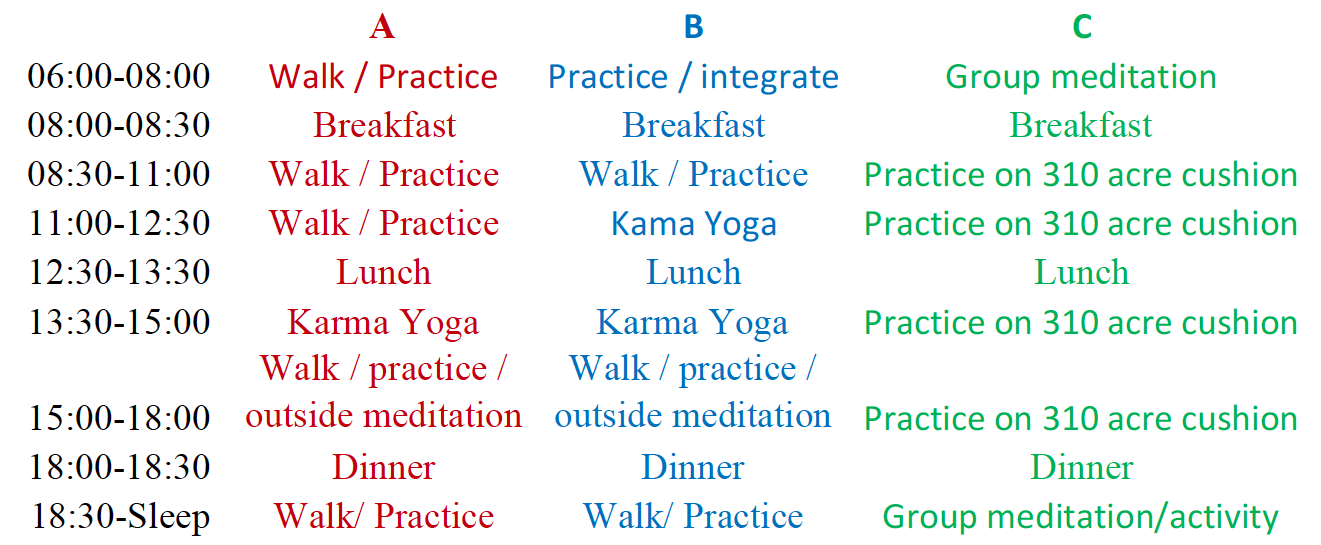 |  | A | B | C |
|---|---|---|---|
| 06:00-08:00 | Walk / Practice | Practice / integrate | Group meditation |
| 08:00-08:30 | Breakfast | Breakfast | Breakfast |
| 08:30-11:00 | Walk / Practice | Walk / Practice | Practice on 310 acre cushion |
| 11:00-12:30 | Walk / Practice | Kama Yoga | Practice on 310 acre cushion |
| 12:30-13:30 | Lunch | Lunch | Lunch |
| 13:30-15:00 | Karma Yoga | Karma Yoga | Practice on 310 acre cushion |
| 15:00-18:00 | Walk / practice / outside meditation | Walk / practice / outside meditation | Practice on 310 acre cushion |
| 18:00-18:30 | Dinner | Dinner | Dinner |
| 18:30-Sleep | Walk/ Practice | Walk/ Practice | Group meditation/activity |